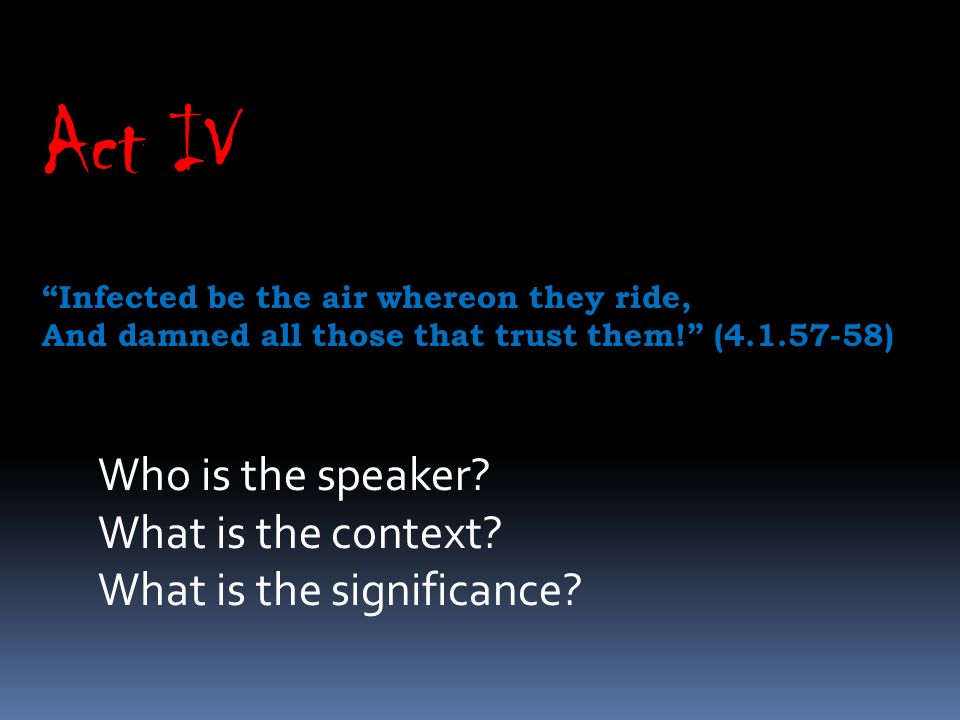 Act IV

“Infected be the air whereon they ride,
And damned all those that trust them!” (4.1.57-58)

Who is the speaker?
What is the context?
What is the significance?